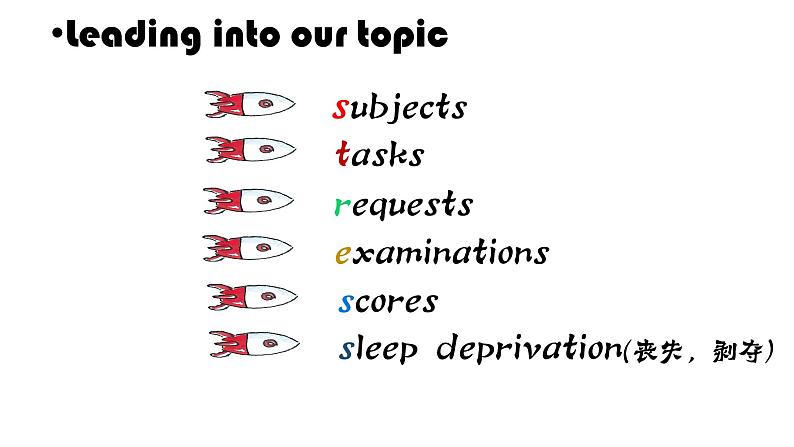 •Leading into our topic

subjects
tasks
requests
examinations
scores
sleep deprivation(丧失，剥夺)